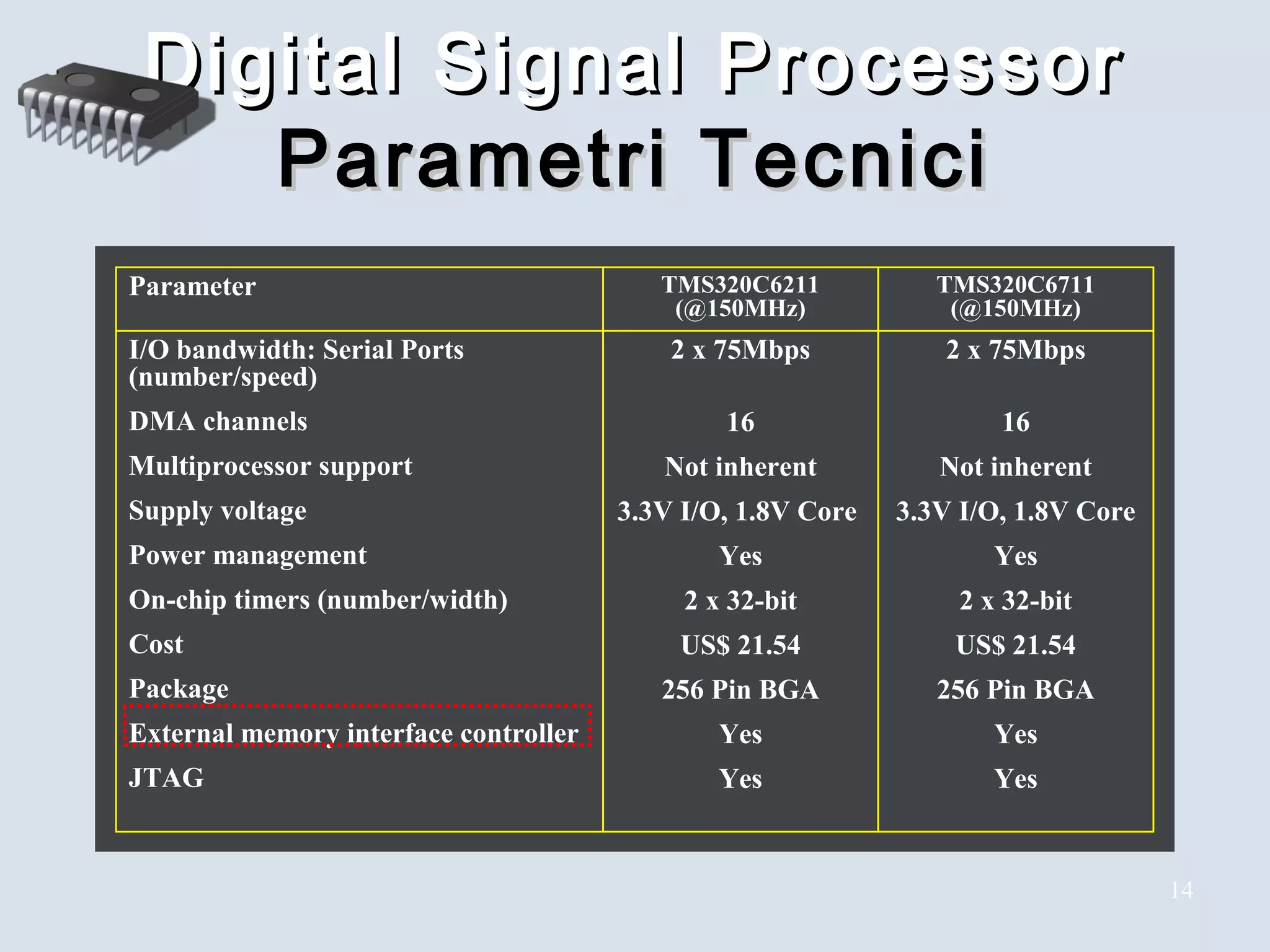 Digital Signal Processor
Parametri Tecnici

| Parameter | TMS320C6211 (@150MHz) | TMS320C6711 (@150MHz) |
|---|---|---|
| I/O bandwidth: Serial Ports (number/speed) | 2 x 75Mbps | 2 x 75Mbps |
| DMA channels | 16 | 16 |
| Multiprocessor support | Not inherent | Not inherent |
| Supply voltage | 3.3V I/O, 1.8V Core | 3.3V I/O, 1.8V Core |
| Power management | Yes | Yes |
| On-chip timers (number/width) | 2 x 32-bit | 2 x 32-bit |
| Cost | US$ 21.54 | US$ 21.54 |
| Package | 256 Pin BGA | 256 Pin BGA |
| External memory interface controller | Yes | Yes |
| JTAG | Yes | Yes |

14